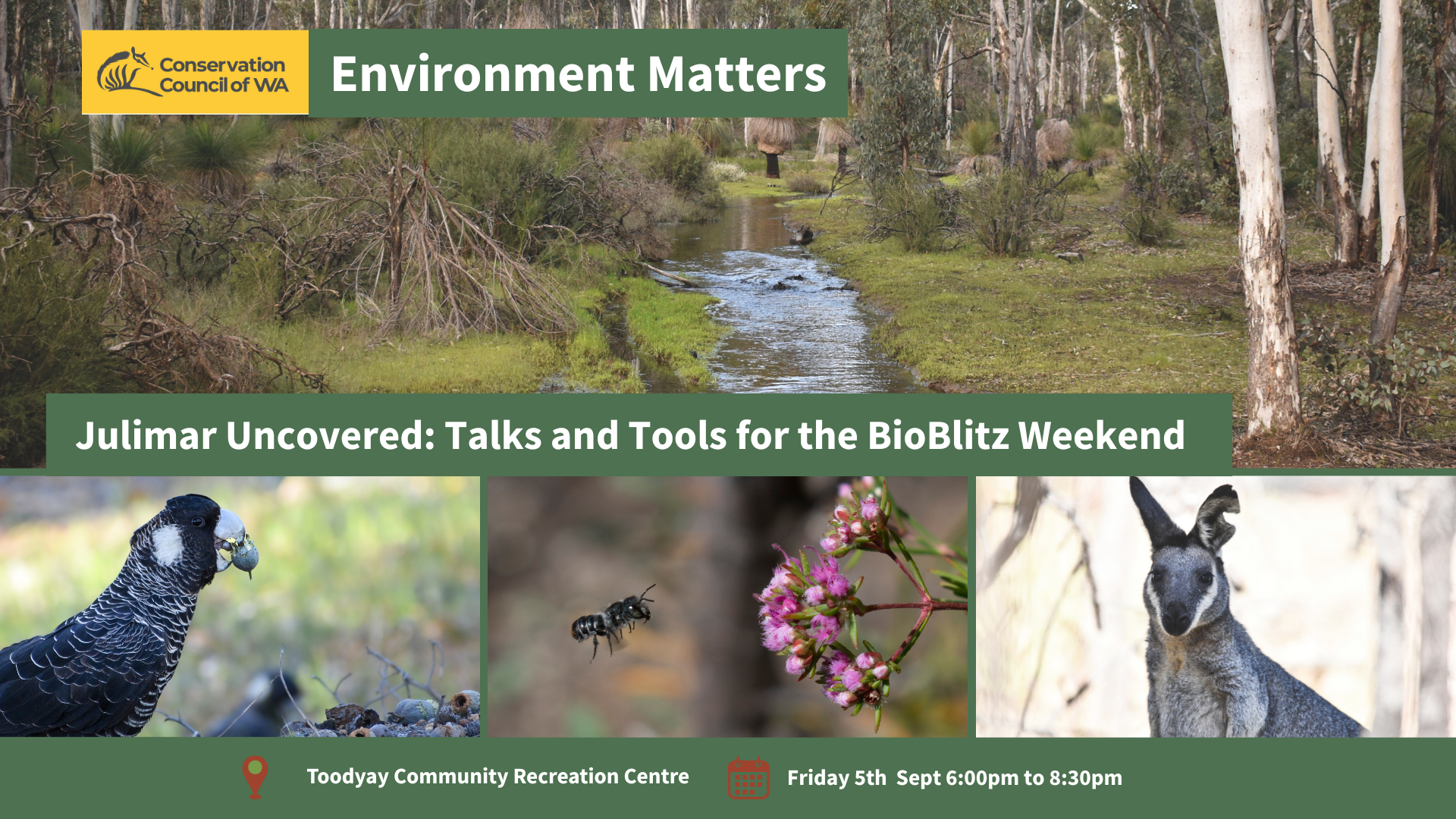 Conservation Council of WA

Environment Matters

Julimar Uncovered: Talks and Tools for the BioBlitz Weekend

Toodyay Community Recreation Centre

Friday 5th Sept 6:00pm to 8:30pm